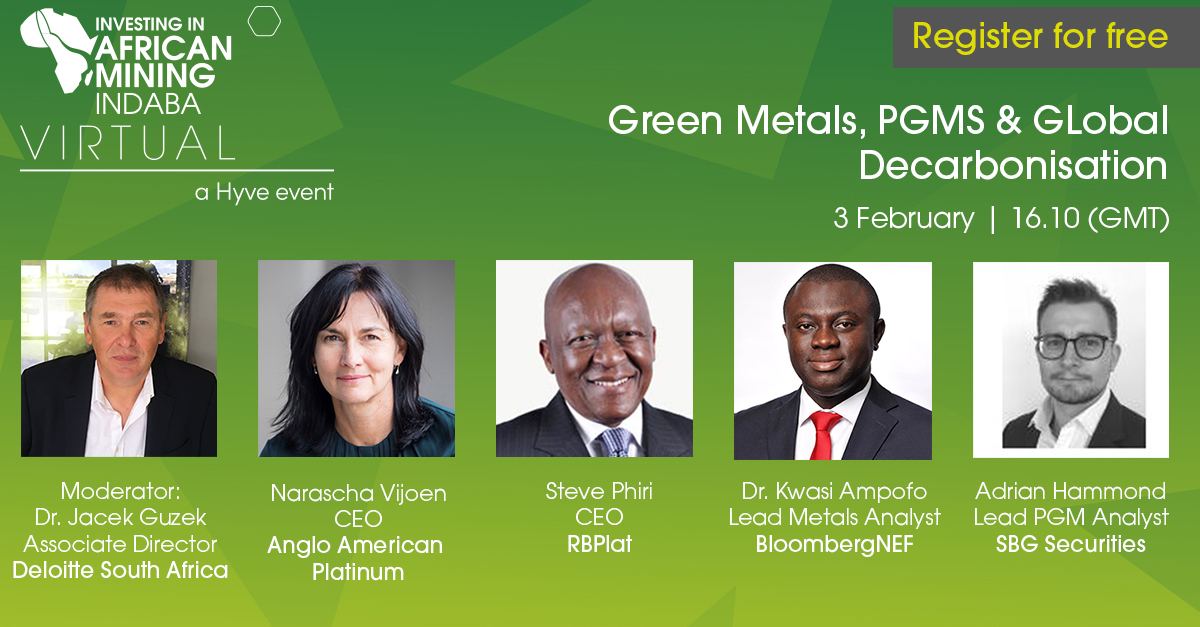 INVESTING IN AFRICAN MINING INDABA
VIRTUAL
a Hyve event

Register for free

Green Metals, PGMS & GLobal Decarbonisation

3 February | 16.10 (GMT)

Moderator:
Dr. Jacek Guzek
Associate Director
Deloitte South Africa

Narascha Vijoen
CEO
Anglo American Platinum

Steve Phiri
CEO
RBPlat

Dr. Kwasi Ampofo
Lead Metals Analyst
BloombergNEF

Adrian Hammond
Lead PGM Analyst
SBG Securities